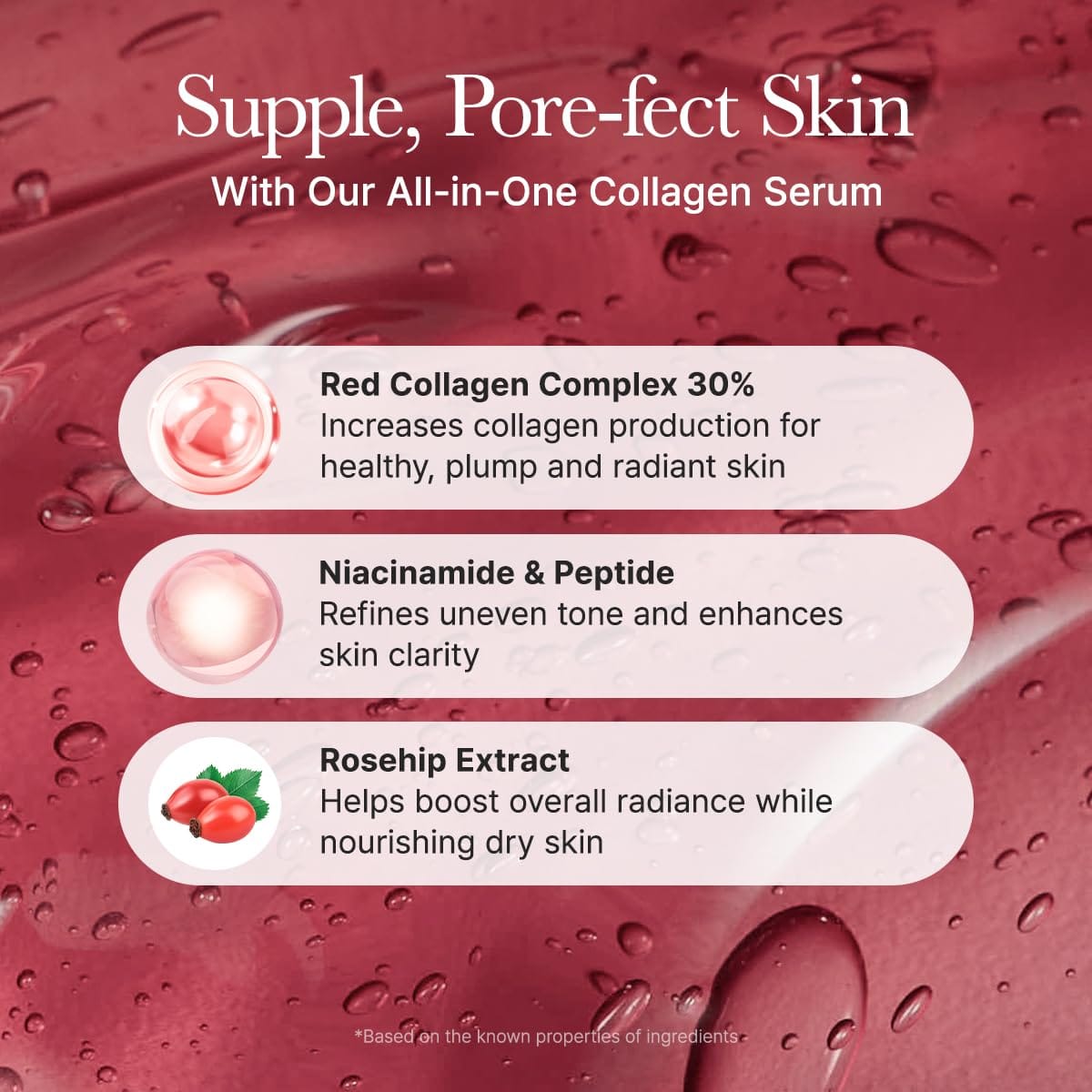 Supple, Pore-fect Skin
With Our All-in-One Collagen Serum

Red Collagen Complex 30%
Increases collagen production for healthy, plump and radiant skin

Niacinamide & Peptide
Refines uneven tone and enhances skin clarity

Rosehip Extract
Helps boost overall radiance while nourishing dry skin

*Based on the known properties of ingredients